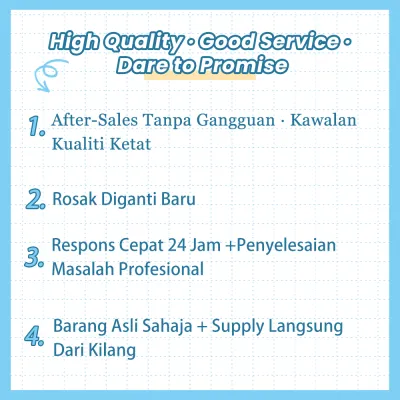 High Quality • Good Service • Dare to Promise

1. After-Sales Tanpa Gangguan · Kawalan Kualiti Ketat

2. Rosak Diganti Baru

3. Respons Cepat 24 Jam +Penyelesaian Masalah Profesional

4. Barang Asli Sahaja + Supply Langsung Dari Kilang